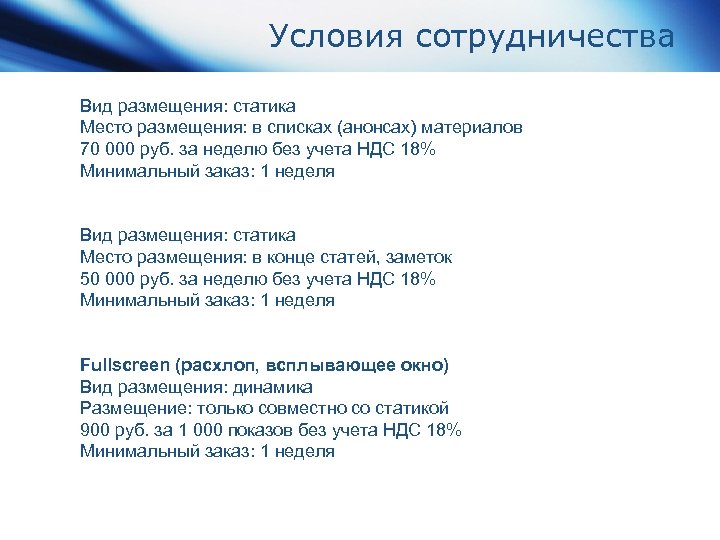 Условия сотрудничества

Вид размещения: статика
Место размещения: в списках (анонсах) материалов
70 000 руб. за неделю без учета НДС 18%
Минимальный заказ: 1 неделя

Вид размещения: статика
Место размещения: в конце статей, заметок
50 000 руб. за неделю без учета НДС 18%
Минимальный заказ: 1 неделя

Fullscreen (расхлоп, всплывающее окно)
Вид размещения: динамика
Размещение: только совместно со статикой
900 руб. за 1 000 показов без учета НДС 18%
Минимальный заказ: 1 неделя